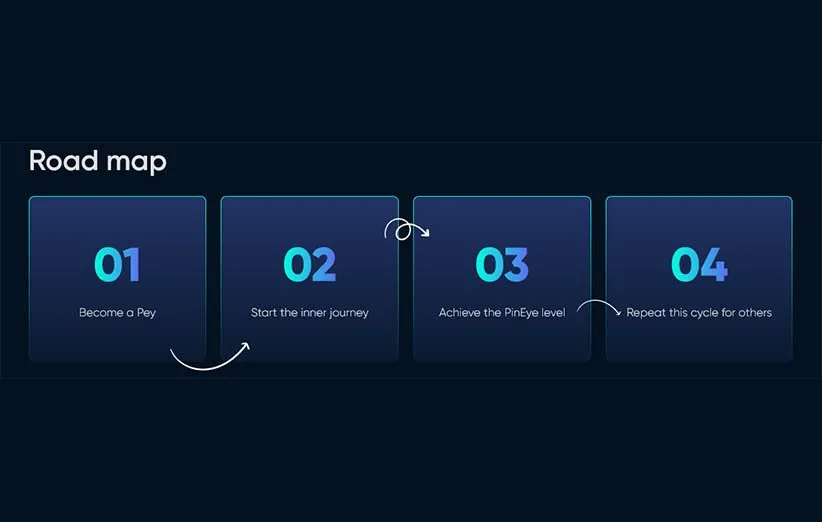 Road map

01

Become a Pey

02

Start the inner journey

03

Achieve the PinEye level

04

Repeat this cycle for others